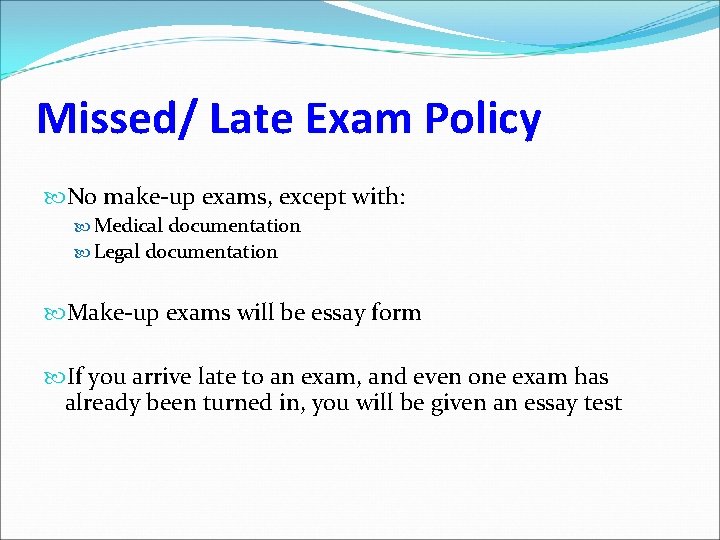 Missed/ Late Exam Policy

No make-up exams, except with:

Medical documentation

Legal documentation

Make-up exams will be essay form

If you arrive late to an exam, and even one exam has already been turned in, you will be given an essay test